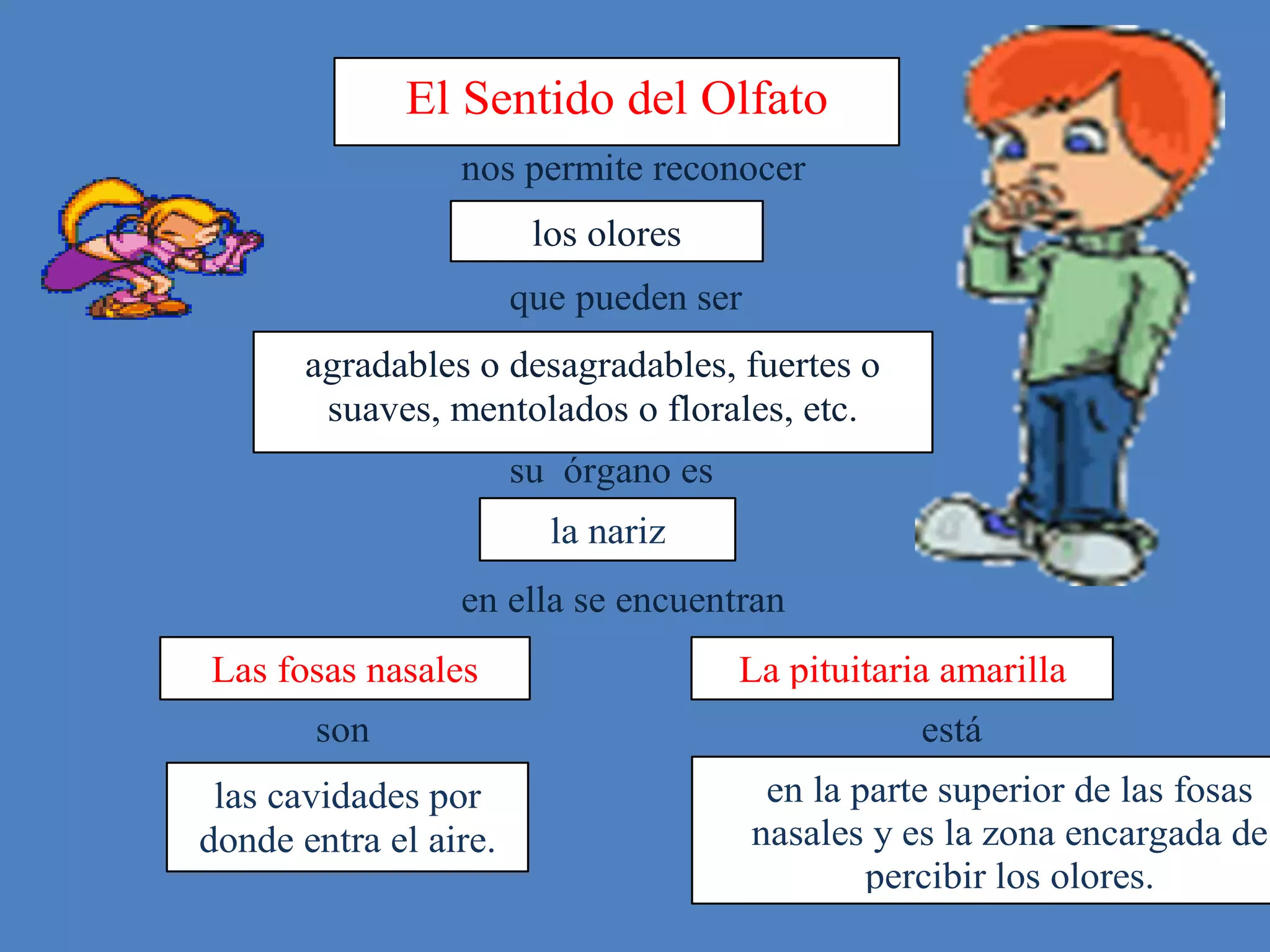 El Sentido del Olfato

nos permite reconocer

los olores

que pueden ser

agradables o desagradables, fuertes o suaves, mentolados o florales, etc.

su órgano es

la nariz

en ella se encuentran

Las fosas nasales

son

las cavidades por donde entra el aire.

La pituitaria amarilla

está

en la parte superior de las fosas nasales y es la zona encargada de percibir los olores.